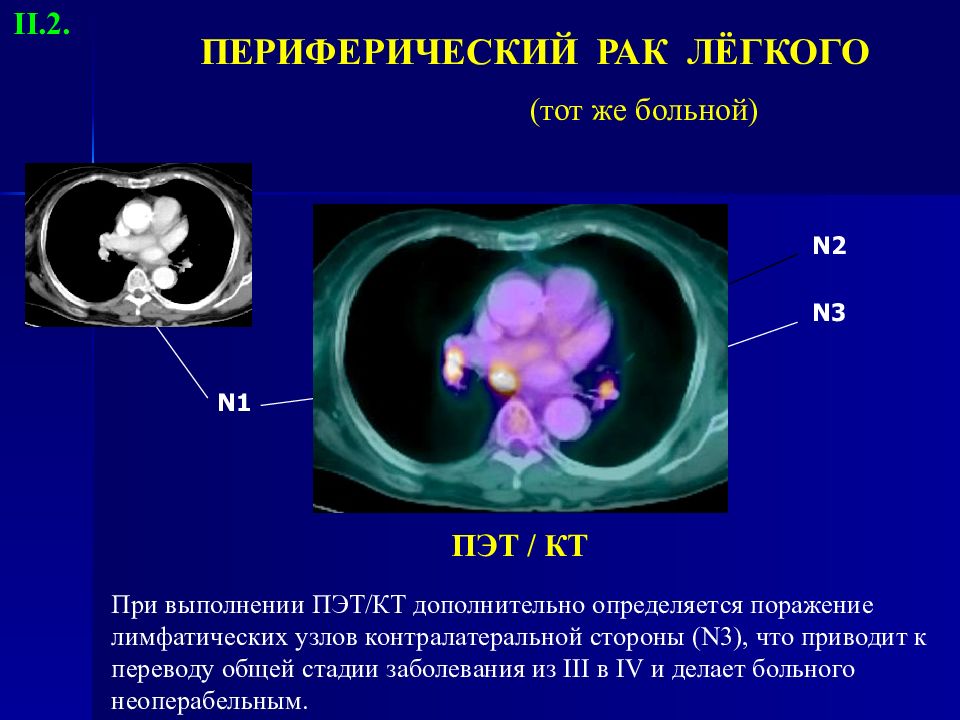 II.2.

ПЕРИФЕРИЧЕСКИЙ РАК ЛЁГКОГО

(тот же больной)

N2

N3

N1

ПЭТ / КТ

При выполнении ПЭТ/КТ дополнительно определяется поражение лимфатических узлов контралатеральной стороны (N3), что приводит к переводу общей стадии заболевания из III в IV и делает больного неоперабельным.